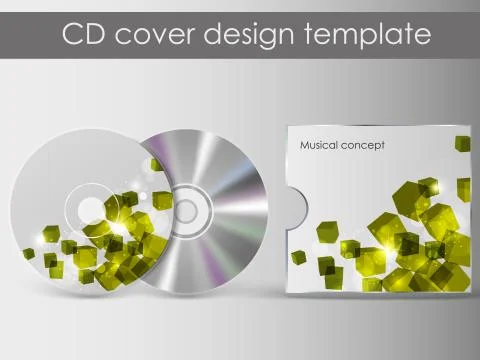 CD cover design template

Musical concept